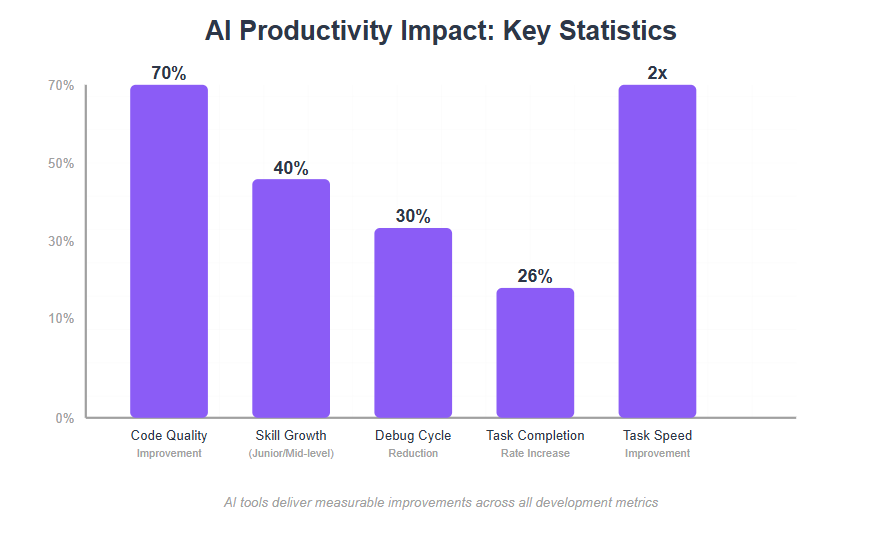 AI Productivity Impact: Key Statistics

70%
50%
30%
10%
0%

70%
40%
30%
26%
2x

Code Quality
Improvement

Skill Growth
(Junior/Mid-level)

Debug Cycle
Reduction

Task Completion
Rate Increase

Task Speed
Improvement

AI tools deliver measurable improvements across all development metrics